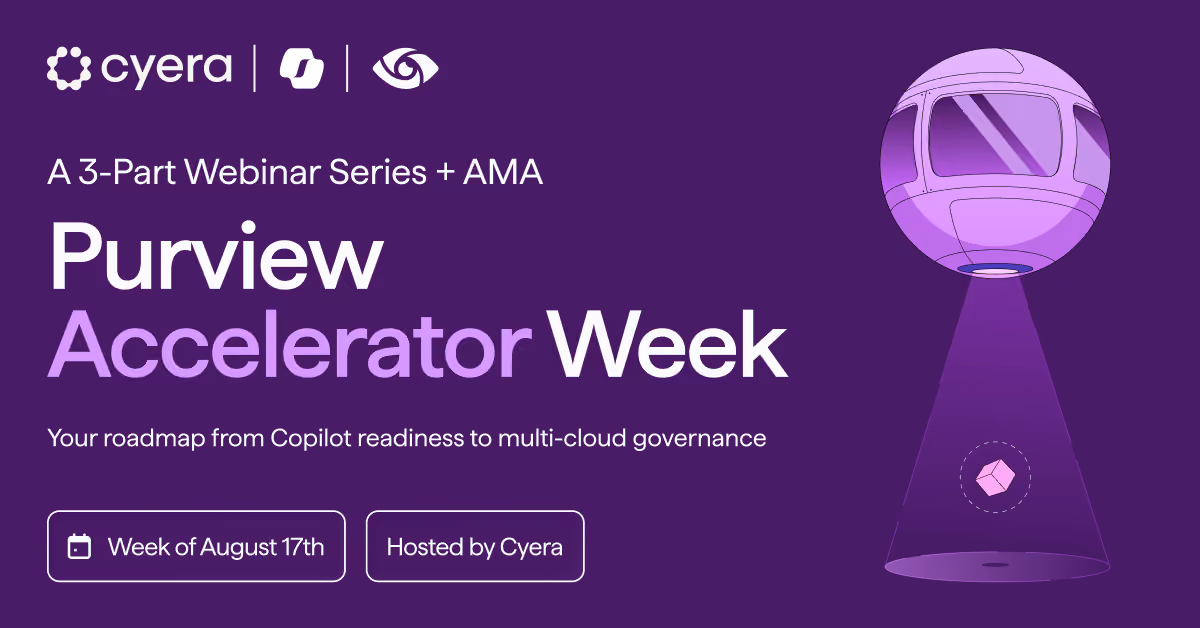 cyera

A 3-Part Webinar Series + AMA

Purview Accelerator Week

Your roadmap from Copilot readiness to multi-cloud governance

Week of August 17th

Hosted by Cyera